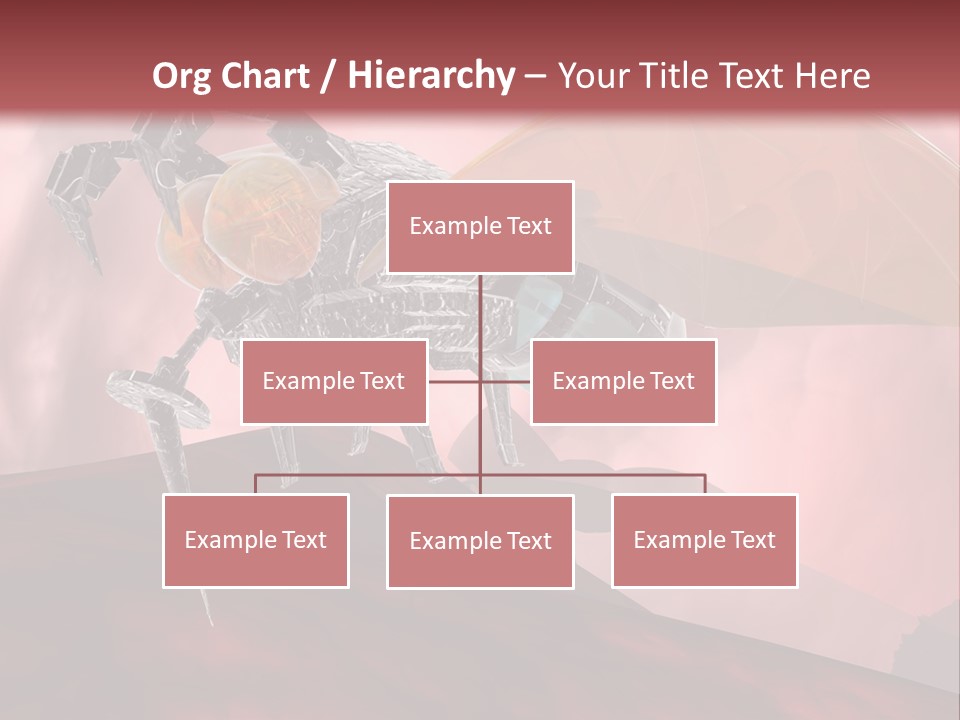 Org Chart / Hierarchy – Your Title Text Here

Example Text

Example Text

Example Text

Example Text

Example Text

Example Text